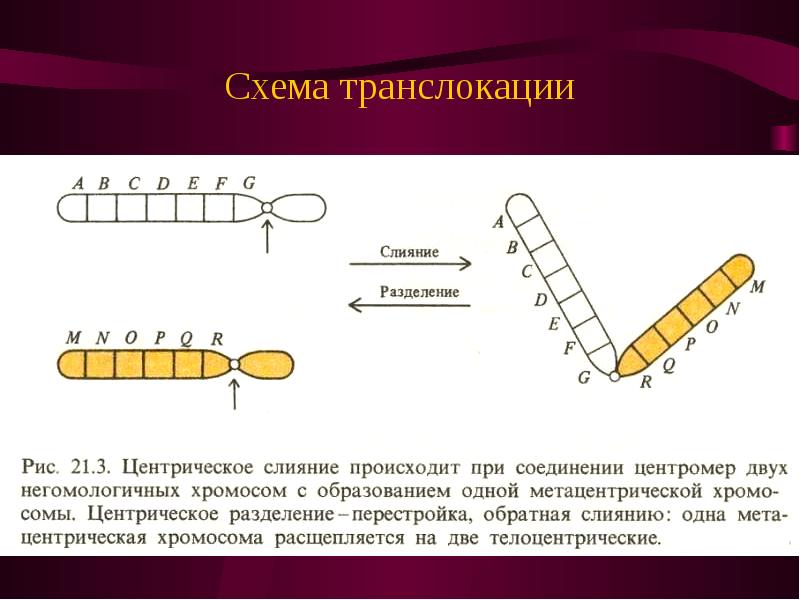 Схема транслокации

A B C D E F G

Слияние

Разделение

M N O P Q R

A
B
C
D
E
F
G

M
N
O
P
Q
R

Рис. 21.3. Центрическое слияние происходит при соединении центромер двух негомологичных хромосом с образованием одной метацентрической хромосомы. Центрическое разделение – перестройка, обратная слиянию: одна метацентрическая хромосома расщепляется на две телоцентрические.